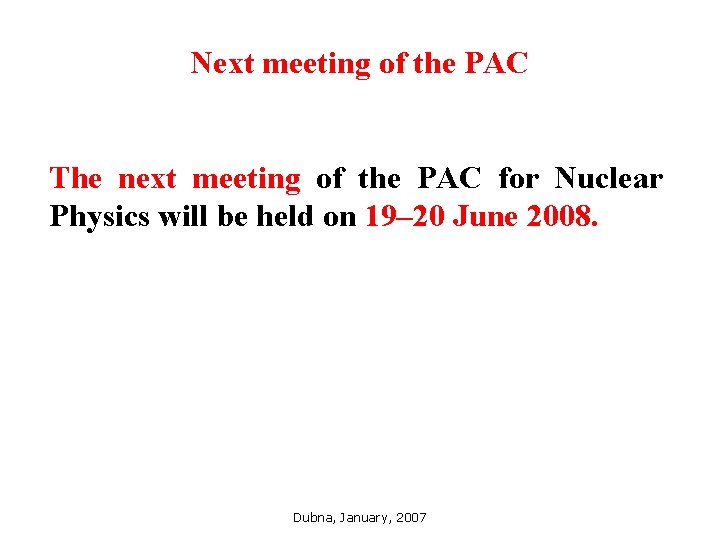 Next meeting of the PAC

The next meeting of the PAC for Nuclear Physics will be held on 19–20 June 2008.

Dubna, January, 2007